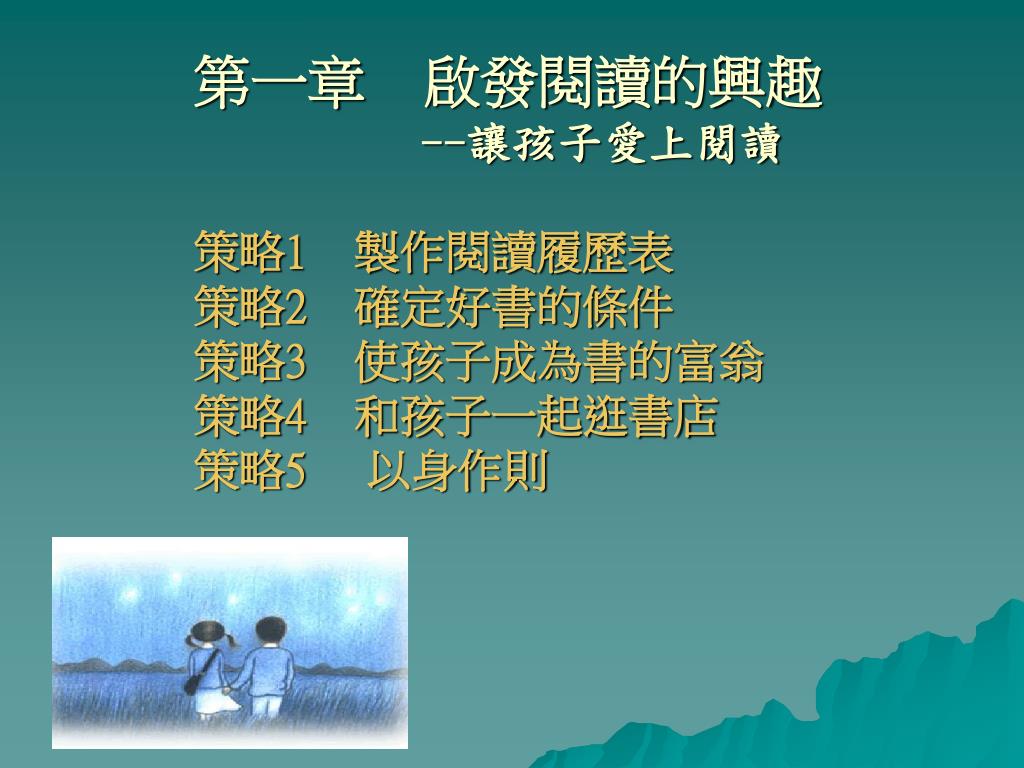 第一章　啟發閱讀的興趣
--讓孩子愛上閱讀

策略1　製作閱讀履歷表
策略2　確定好書的條件
策略3　使孩子成為書的富翁
策略4　和孩子一起逛書店
策略5　以身作則